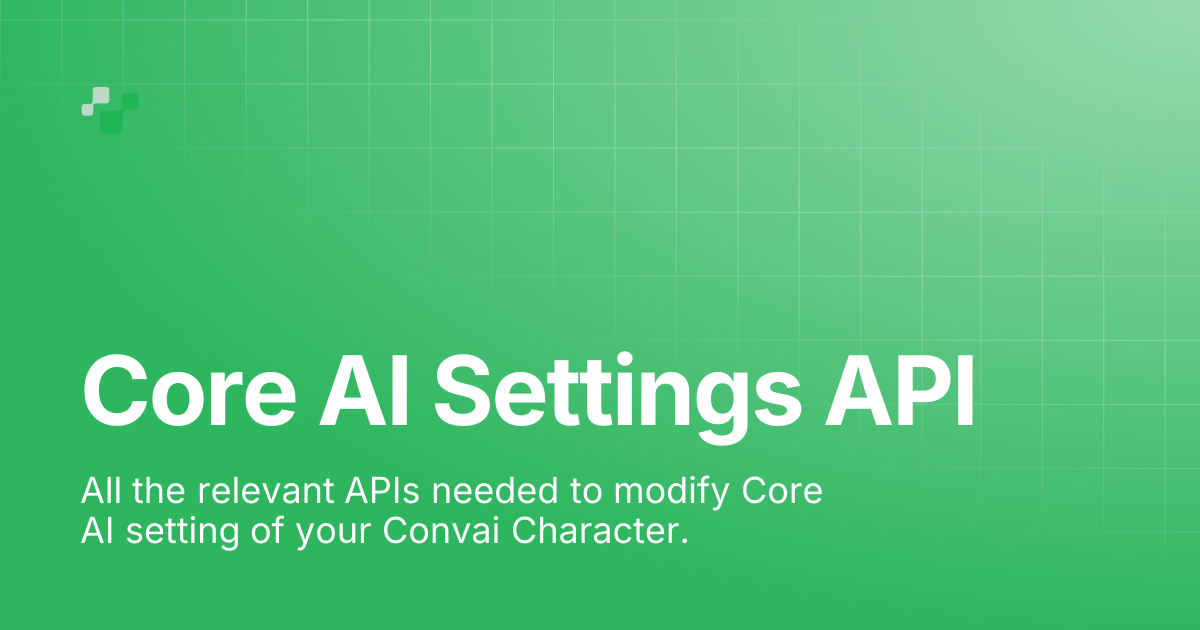 Core AI Settings API

All the relevant APIs needed to modify Core AI setting of your Convai Character.